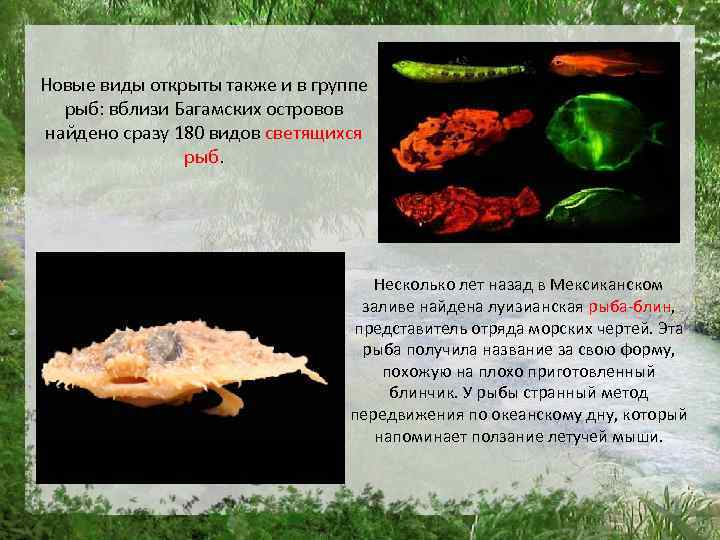 Новые виды открыты также и в группе рыб: вблизи Багамских островов найдено сразу 180 видов светящихся рыб.

Несколько лет назад в Мексиканском заливе найдена луизианская рыба-блин, представитель отряда морских чертей. Эта рыба получила название за свою форму, похожую на плохо приготовленный блинчик. У рыбы странный метод передвижения по океанскому дну, который напоминает ползание летучей мыши.